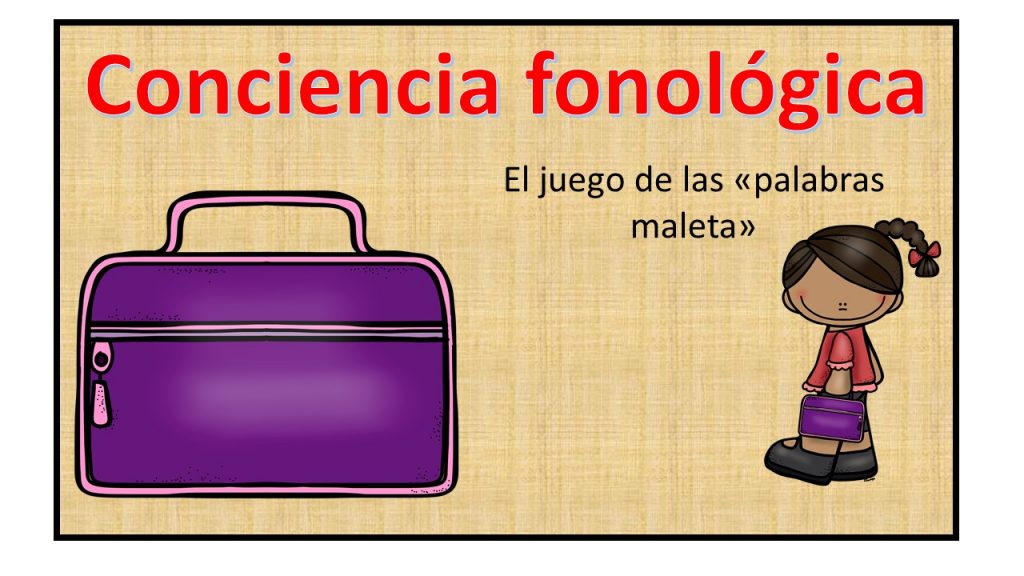 Conciencia fonológica

El juego de las «palabras maleta»